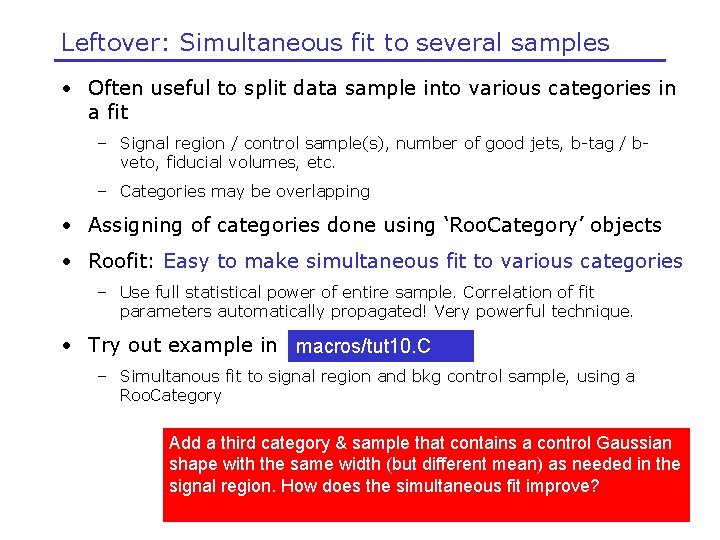 Leftover: Simultaneous fit to several samples

• Often useful to split data sample into various categories in a fit

– Signal region / control sample(s), number of good jets, b-tag / b-veto, fiducial volumes, etc.

– Categories may be overlapping

• Assigning of categories done using 'RooCategory' objects

• Roofit: Easy to make simultaneous fit to various categories

– Use full statistical power of entire sample. Correlation of fit parameters automatically propagated! Very powerful technique.

• Try out example in macros/tut10.C

– Simultanous fit to signal region and bkg control sample, using a RooCategory

Add a third category & sample that contains a control Gaussian shape with the same width (but different mean) as needed in the signal region. How does the simultaneous fit improve?